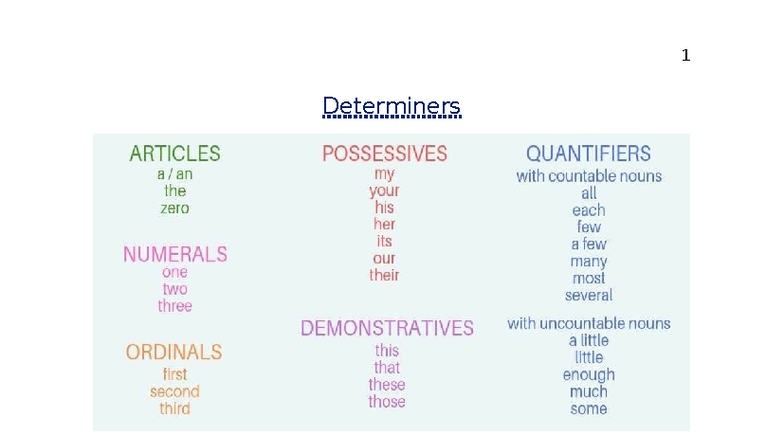 1

Determiners

ARTICLES
a / an
the
zero

NUMERALS
one
two
three

ORDINALS
first
second
third

POSSESSIVES
my
your
his
her
its
our
their

DEMONSTRATIVES
this
that
these
those

QUANTIFIERS
with countable nouns
all
each
few
a few
many
most
several

with uncountable nouns
a little
little
enough
much
some